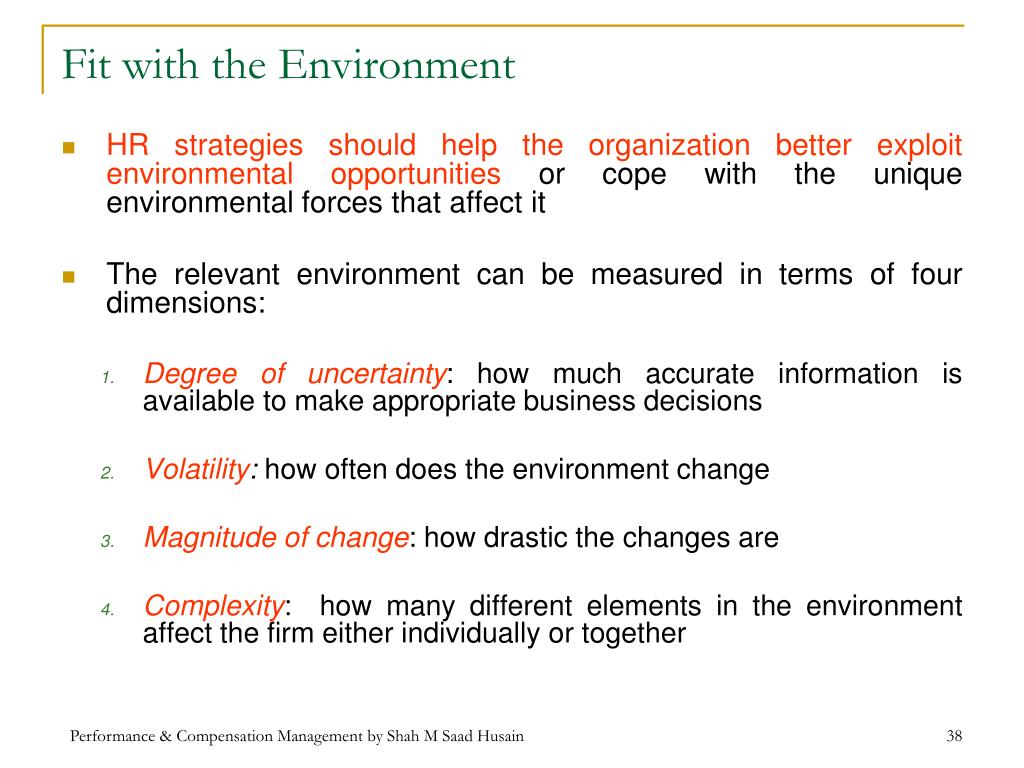 Fit with the Environment

HR strategies should help the organization better exploit environmental opportunities or cope with the unique environmental forces that affect it

The relevant environment can be measured in terms of four dimensions:

1. Degree of uncertainty: how much accurate information is available to make appropriate business decisions

2. Volatility: how often does the environment change

3. Magnitude of change: how drastic the changes are

4. Complexity: how many different elements in the environment affect the firm either individually or together

Performance & Compensation Management by Shah M Saad Husain

38